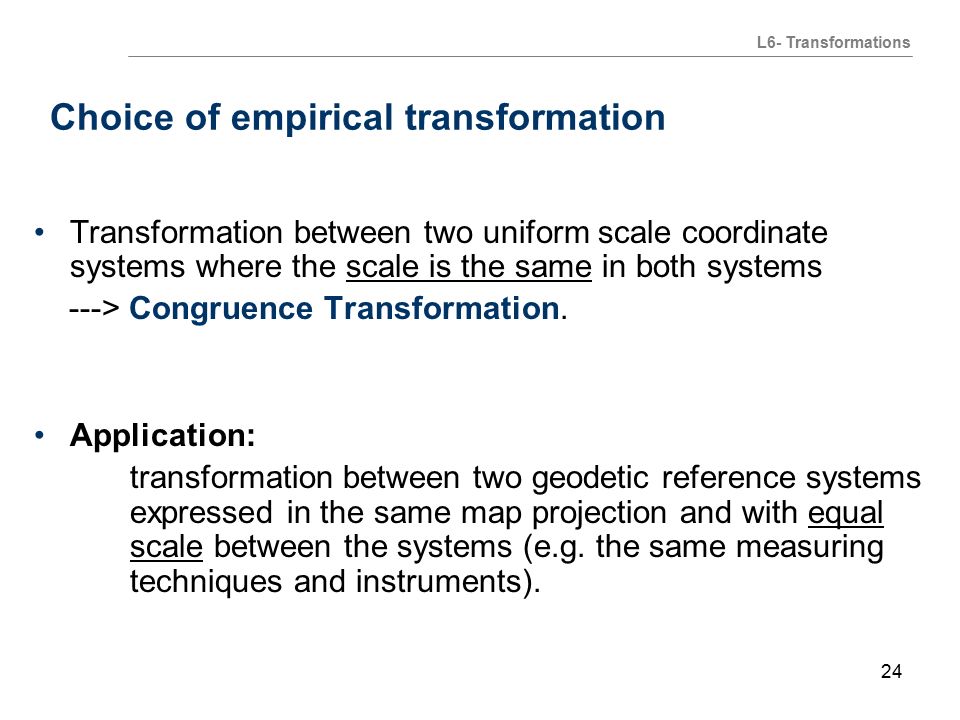 L6- Transformations

Choice of empirical transformation

• Transformation between two uniform scale coordinate systems where the scale is the same in both systems
---> Congruence Transformation.

• Application:
transformation between two geodetic reference systems expressed in the same map projection and with equal scale between the systems (e.g. the same measuring techniques and instruments).

24